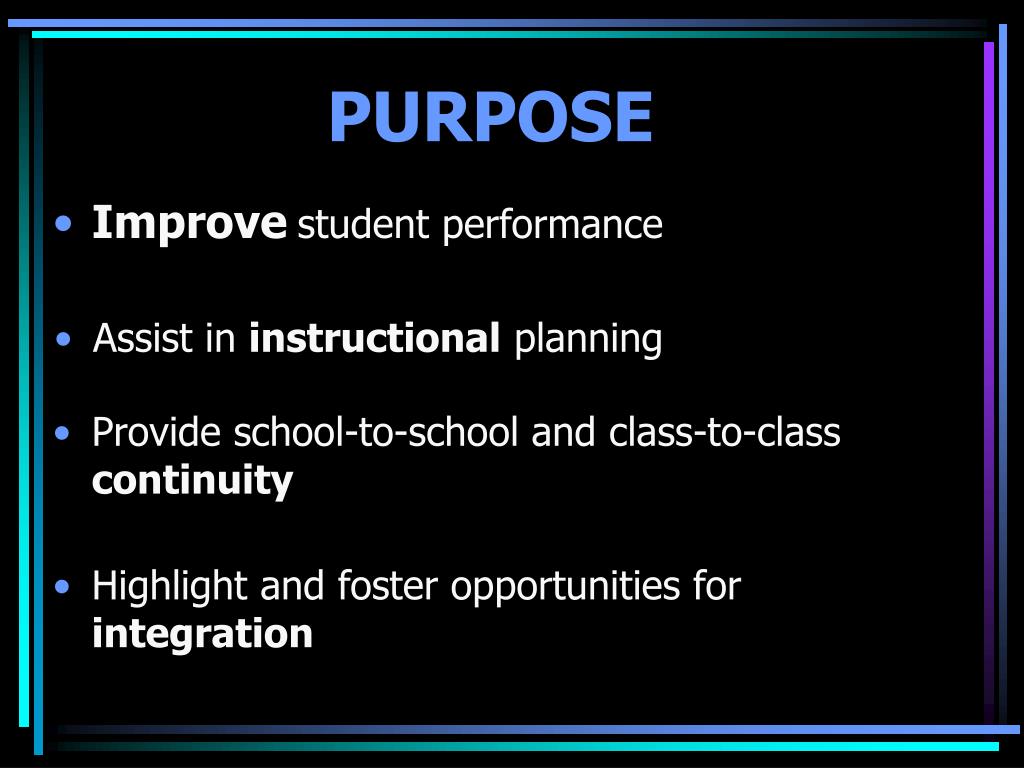 PURPOSE

• Improve student performance

• Assist in instructional planning

• Provide school-to-school and class-to-class continuity

• Highlight and foster opportunities for integration